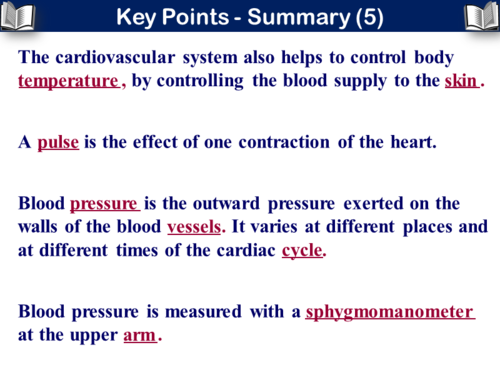 Key Points - Summary (5)

The cardiovascular system also helps to control body temperature, by controlling the blood supply to the skin.

A pulse is the effect of one contraction of the heart.

Blood pressure is the outward pressure exerted on the walls of the blood vessels. It varies at different places and at different times of the cardiac cycle.

Blood pressure is measured with a sphygmomanometer at the upper arm.